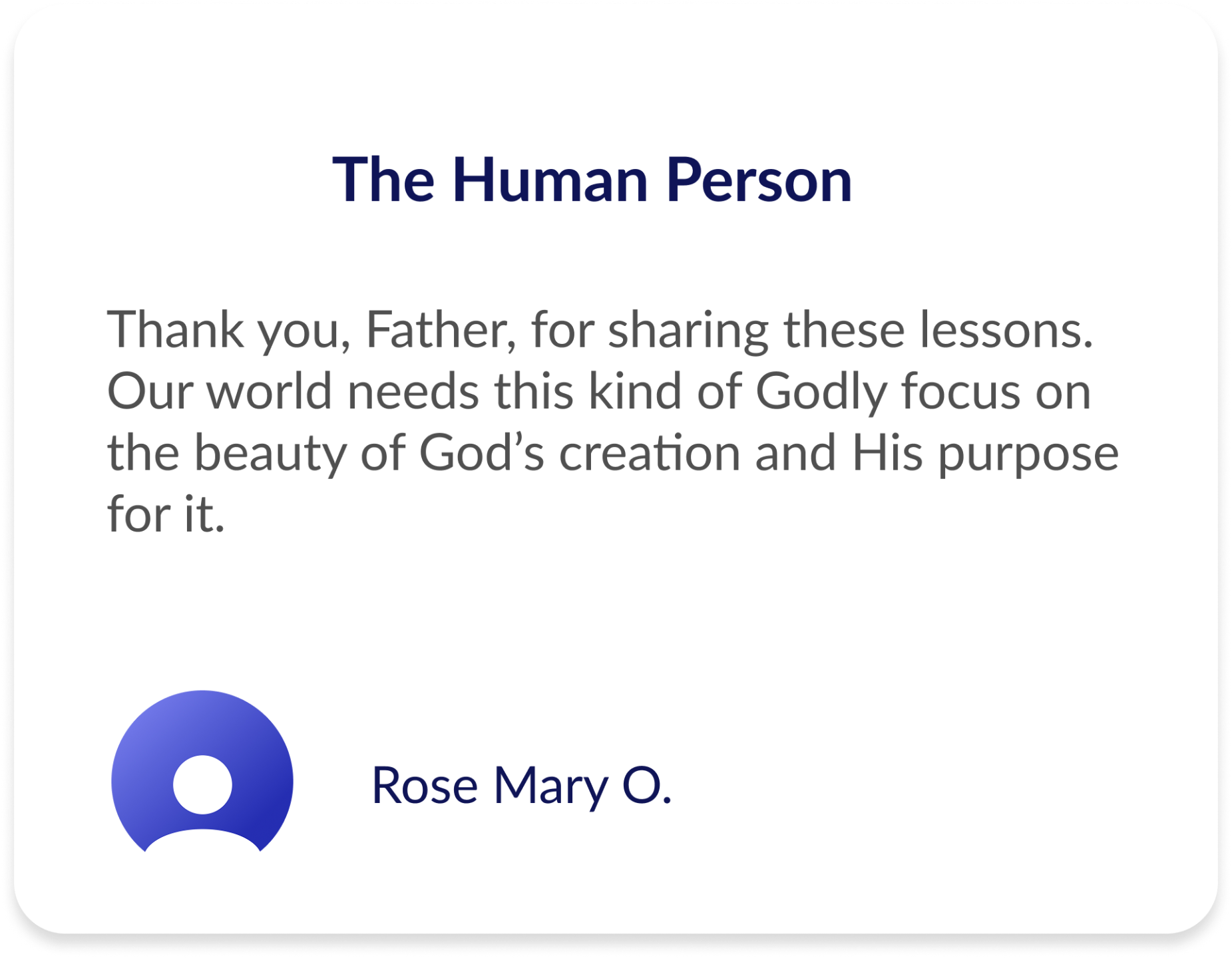 The Human Person

Thank you, Father, for sharing these lessons. Our world needs this kind of Godly focus on the beauty of God’s creation and His purpose for it.

Rose Mary O.